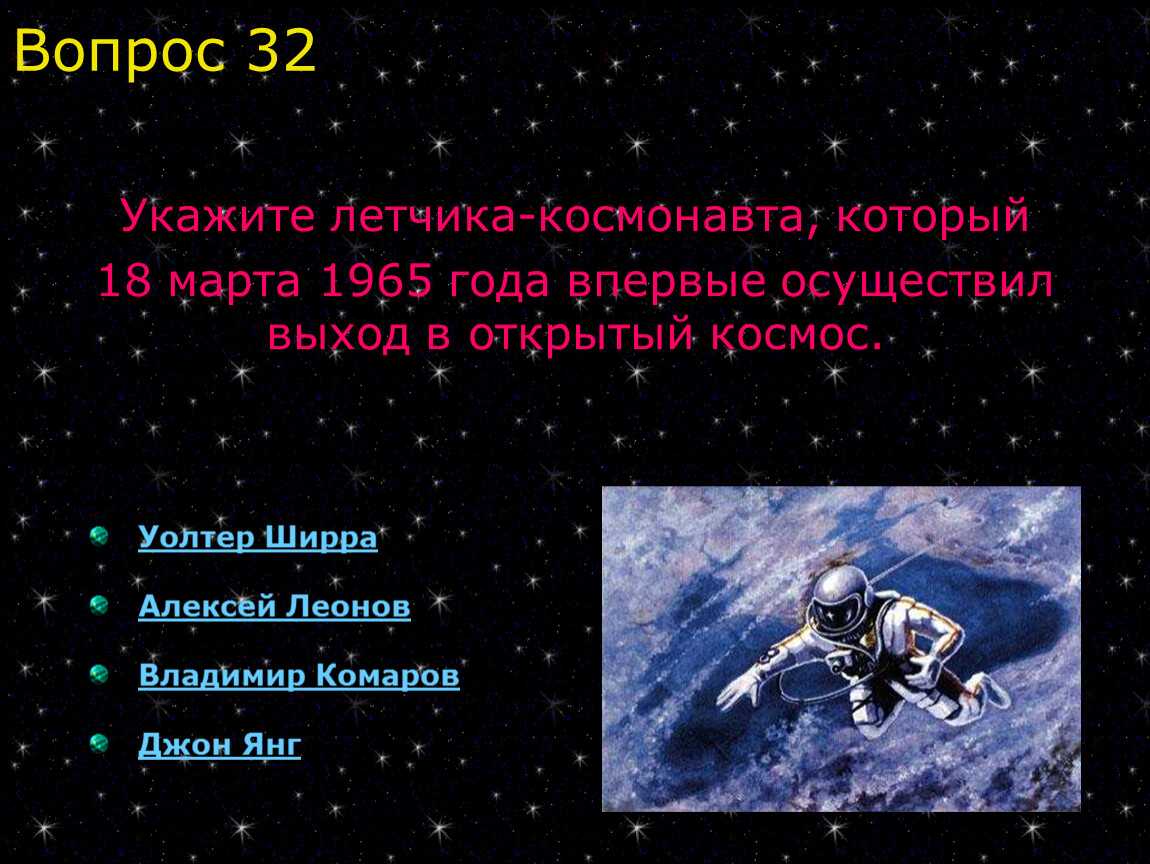 Вопрос 32

Укажите летчика-космонавта, который 18 марта 1965 года впервые осуществил выход в открытый космос.

Уолтер Ширра

Алексей Леонов

Владимир Комаров

Джон Янг